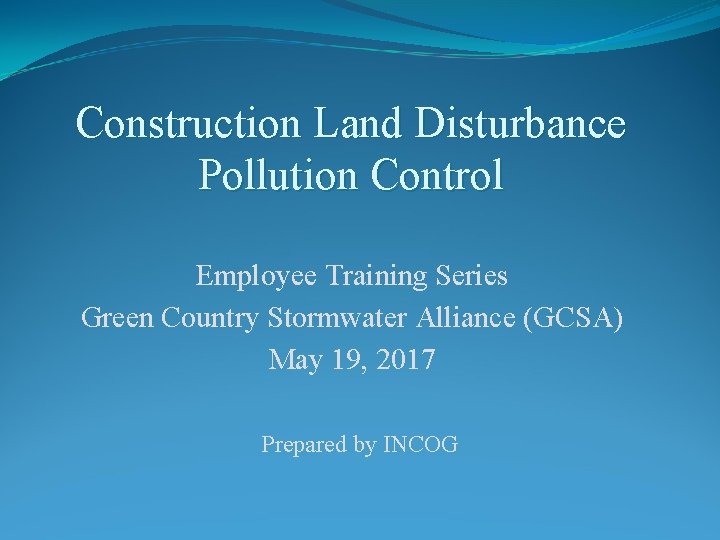 Construction Land Disturbance Pollution Control

Employee Training Series
Green Country Stormwater Alliance (GCSA)
May 19, 2017

Prepared by INCOG